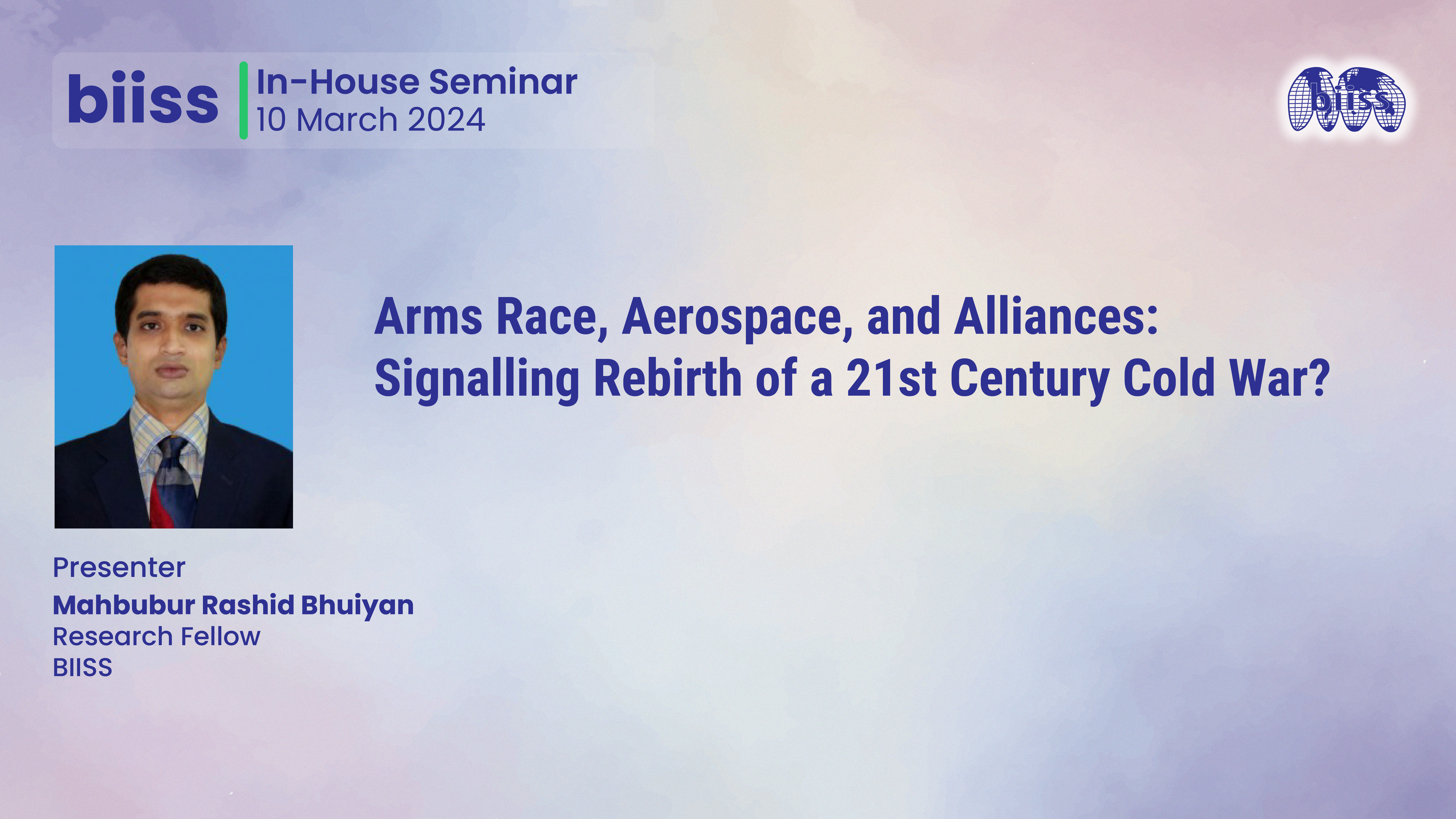 biiss
In-House Seminar
10 March 2024

biiss

Arms Race, Aerospace, and Alliances: Signalling Rebirth of a 21st Century Cold War?

Presenter
Mahbubur Rashid Bhuiyan
Research Fellow
BIISS